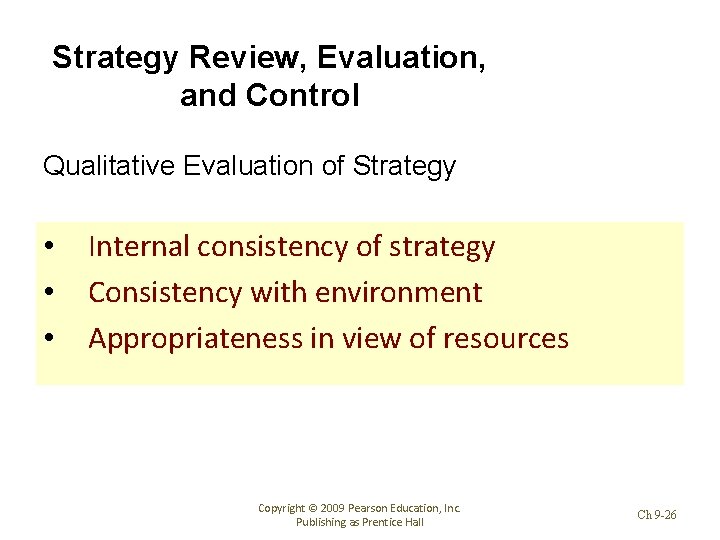 Strategy Review, Evaluation, and Control

Qualitative Evaluation of Strategy

• Internal consistency of strategy
• Consistency with environment
• Appropriateness in view of resources

Copyright © 2009 Pearson Education, Inc. Publishing as Prentice Hall

Ch 9-26